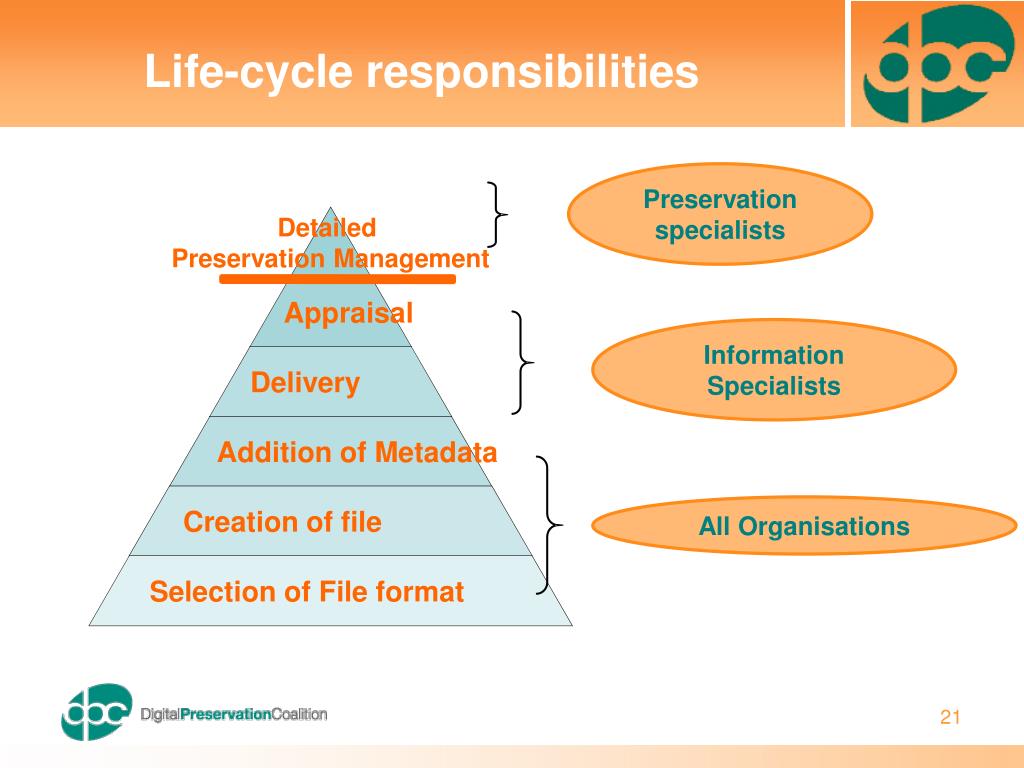 Life-cycle responsibilities

dpc

Detailed
Preservation Management

Appraisal

Delivery

Addition of Metadata

Creation of file

Selection of File format

Preservation specialists

Information Specialists

All Organisations

dpc DigitalPreservationCoalition

21